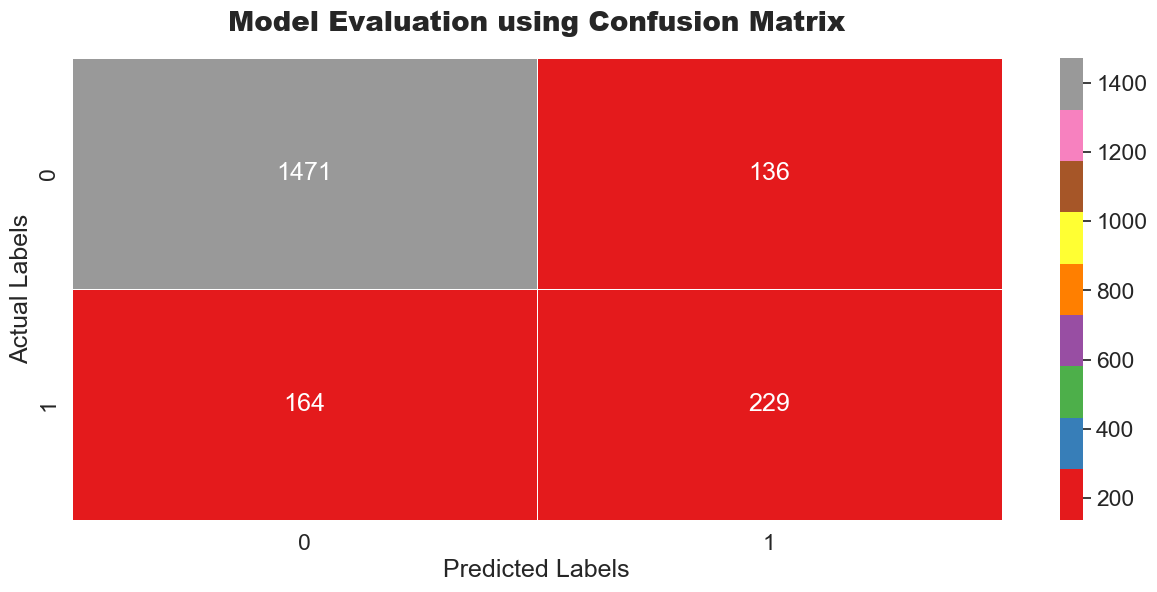 Model Evaluation using Confusion Matrix

Actual Labels

0

1

1471

136

164

229

0

1

Predicted Labels

1400

1200

1000

800

600

400

200